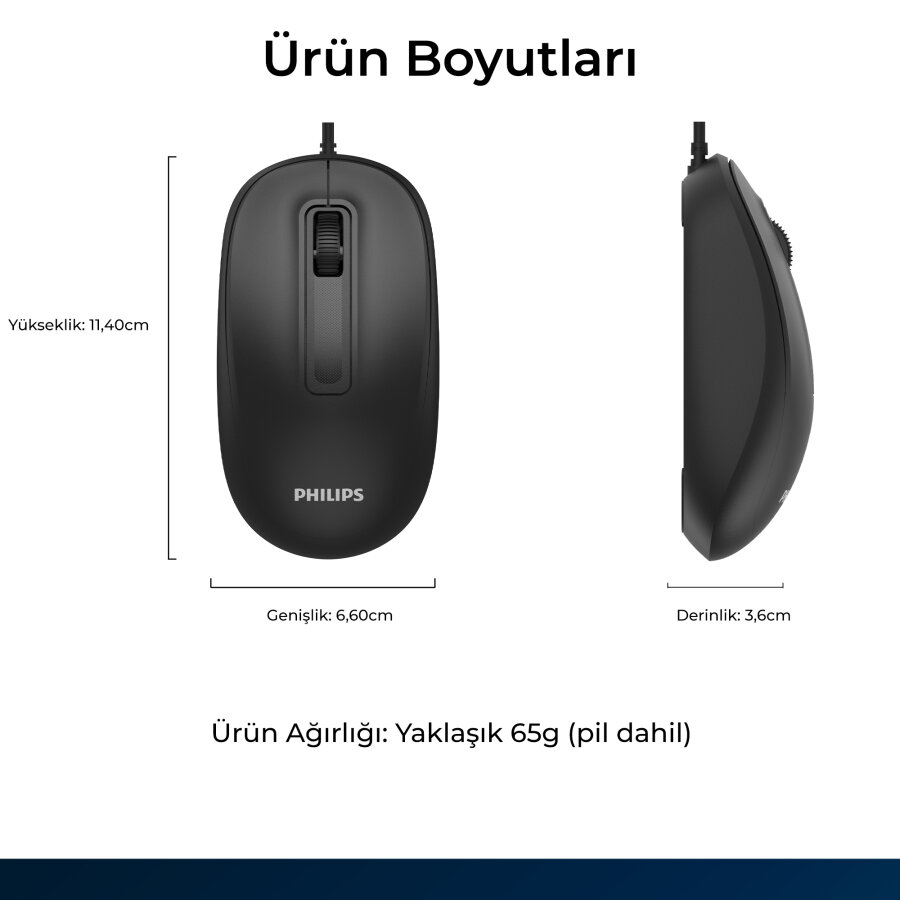 Ürün Boyutları

Yükseklik: 11,40cm

PHILIPS

Genişlik: 6,60cm

Derinlik: 3,6cm

Ürün Ağırlığı: Yaklaşık 65g (pil dahil)